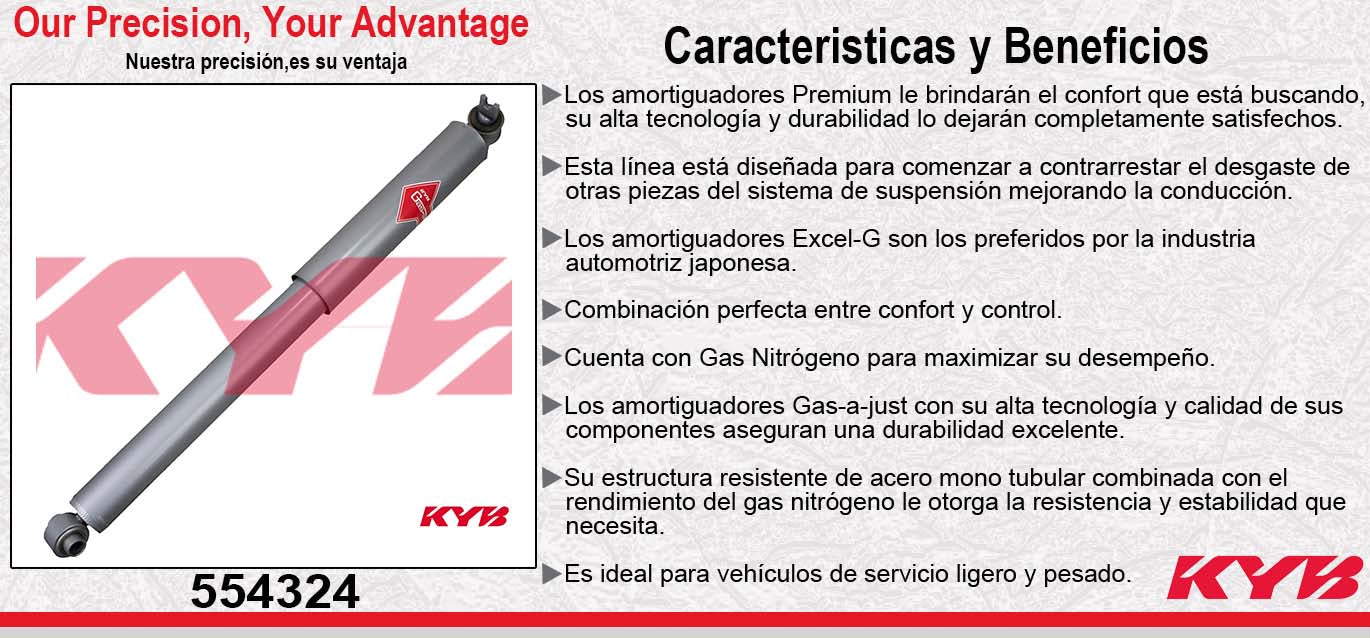 Our Precision, Your Advantage
Nuestra precisión,es su ventaja

KYB

KYB

554324

Caracteristicas y Beneficios

▶Los amortiguadores Premium le brindarán el confort que está buscando, su alta tecnología y durabilidad lo dejarán completamente satisfechos.

▶Esta línea está diseñada para comenzar a contrarrestar el desgaste de otras piezas del sistema de suspensión mejorando la conducción.

▶Los amortiguadores Excel-G son los preferidos por la industria automotriz japonesa.

▶Combinación perfecta entre confort y control.

▶Cuenta con Gas Nitrógeno para maximizar su desempeño.

▶Los amortiguadores Gas-a-just con su alta tecnología y calidad de sus componentes aseguran una durabilidad excelente.

▶Su estructura resistente de acero mono tubular combinada con el rendimiento del gas nitrógeno le otorga la resistencia y estabilidad que necesita.

▶Es ideal para vehículos de servicio ligero y pesado.

KYB